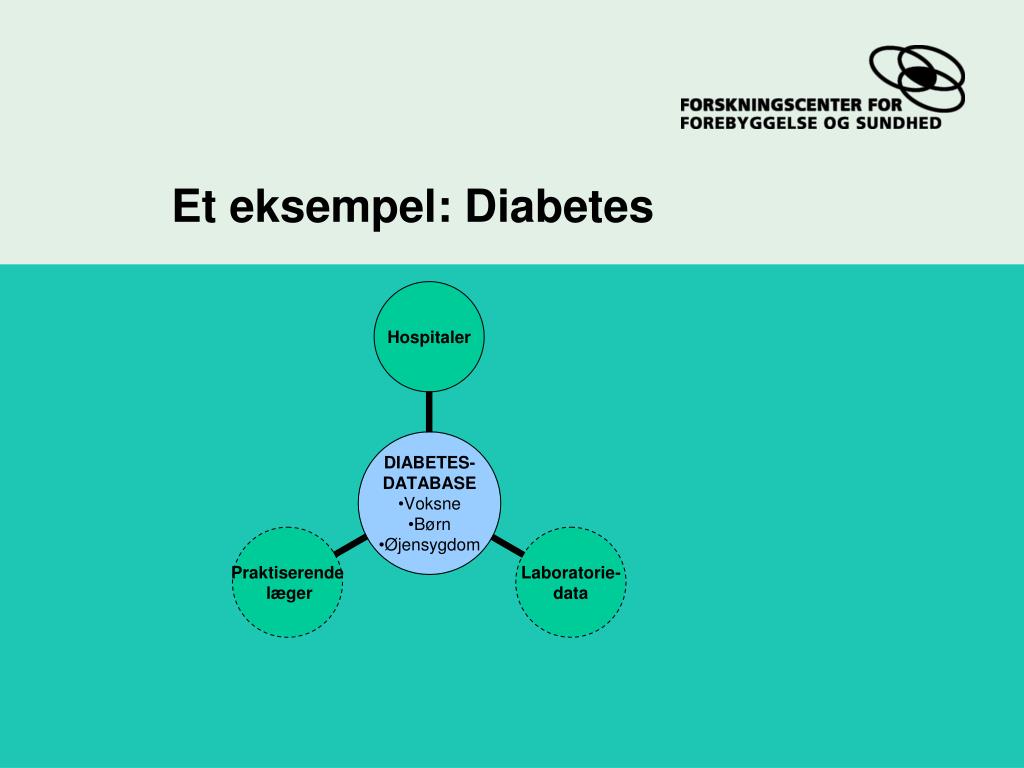 FORSKNINGSCENTER FOR
FOREBYGGELSE OG SUNDHED

Et eksempel: Diabetes

Hospitaler

DIABETES-DATABASE
•Voksne
•Børn
•Øjensygdom

Praktiserende læger

Laboratorie-data